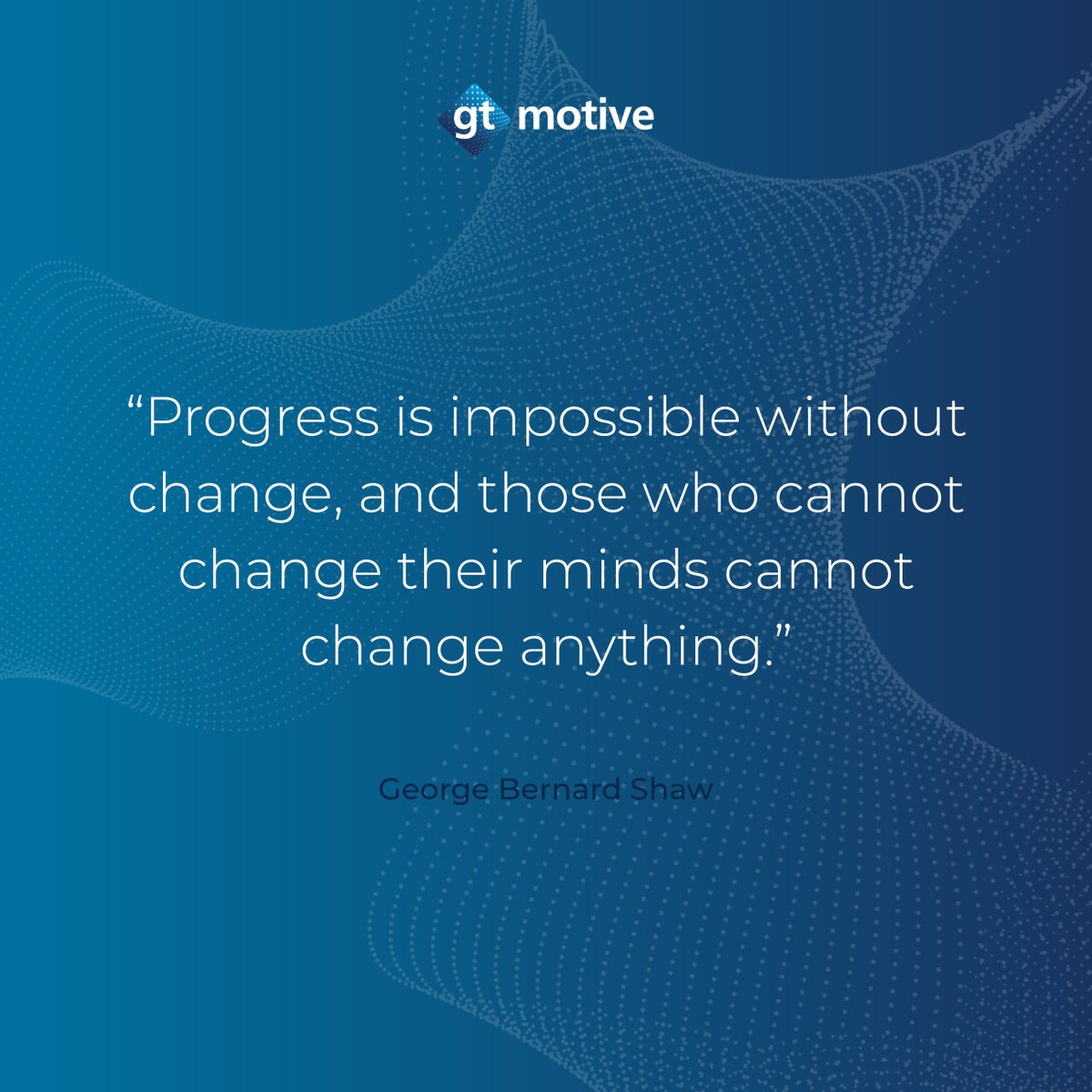 gt motive

“Progress is impossible without change, and those who cannot change their minds cannot change anything.”

George Bernard Shaw